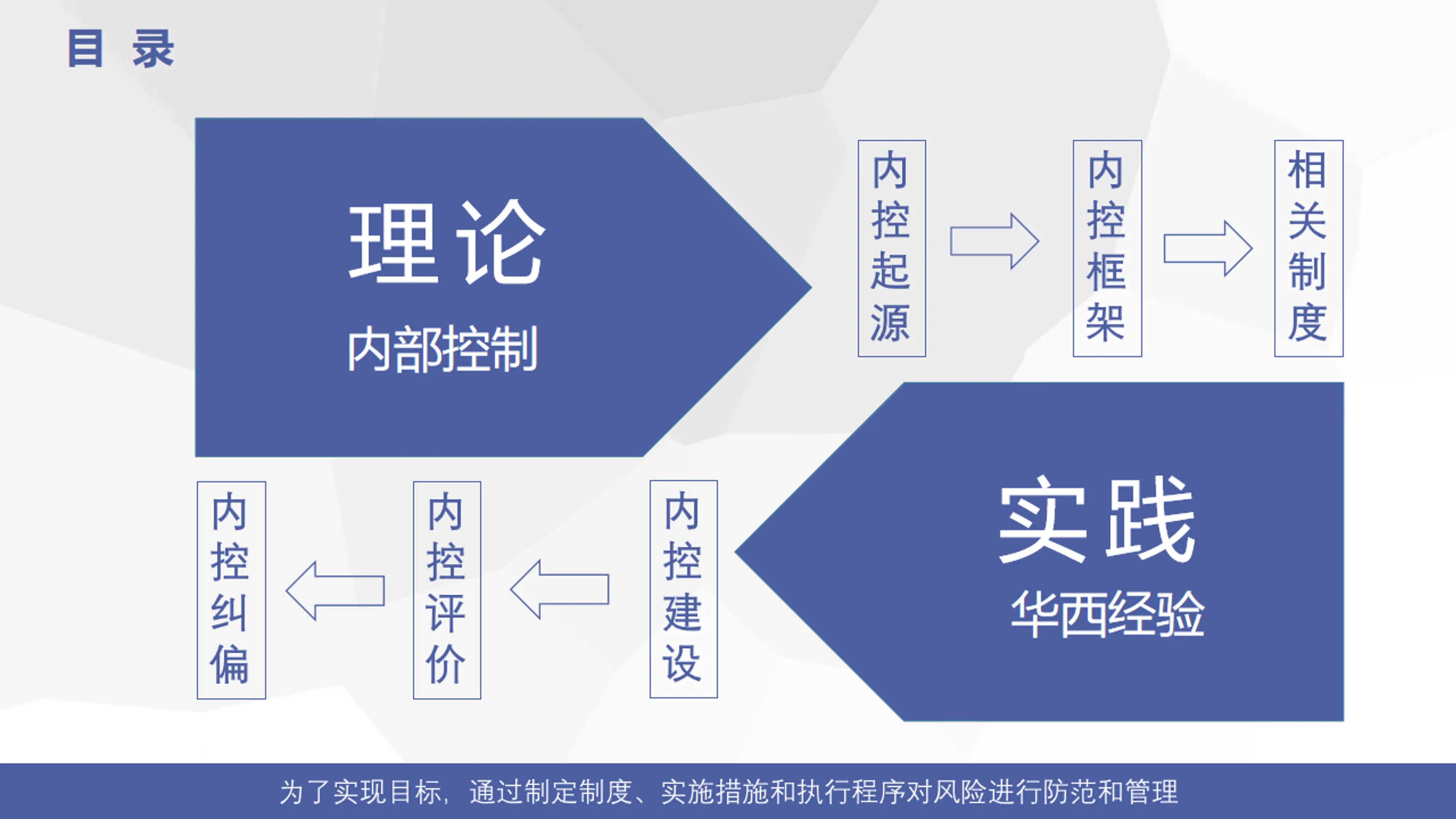 目 录

理论
内部控制

内控起源

内控框架

相关制度

实践
华西经验

内控建设

内控评价

内控纠偏

为了实现目标，通过制定制度、实施措施和执行程序对风险进行防范和管理